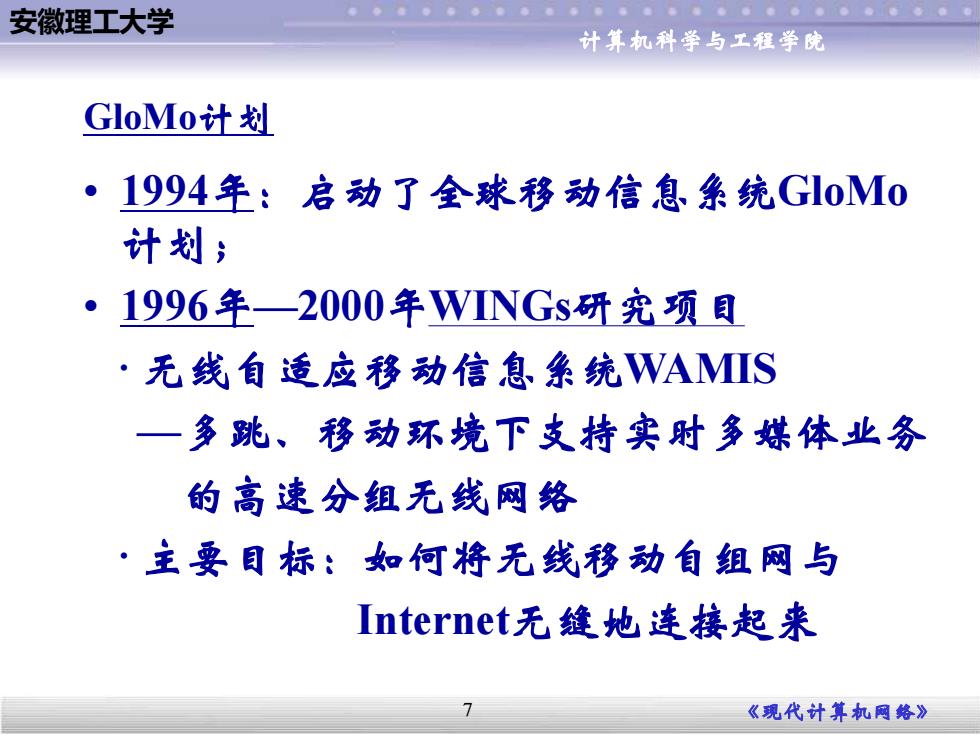 安徽理工大学

计算机科学与工程学院

GloMo计划

• 1994年：启动了全球移动信息系统GloMo计划；

• 1996年—2000年WINGs研究项目

· 无线自适应移动信息系统WAMIS

—多跳、移动环境下支持实时多媒体业务的高速分组无线网络

· 主要目标：如何将无线移动自组网与Internet无缝地连接起来

7

《现代计算机网络》